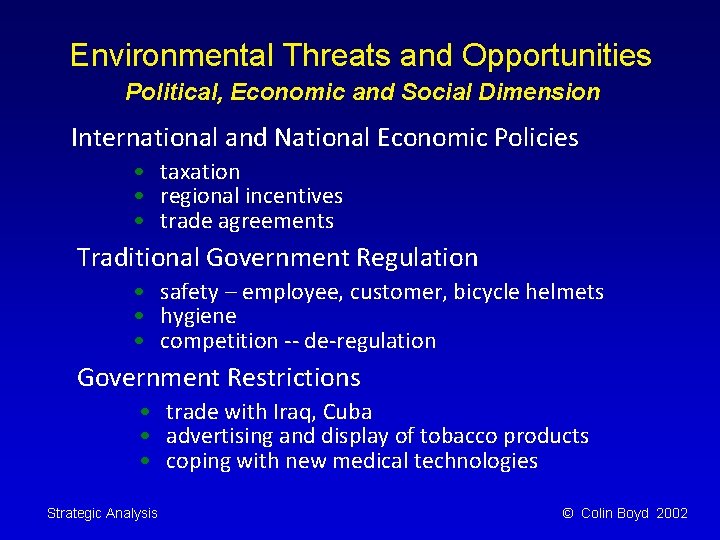 Environmental Threats and Opportunities
Political, Economic and Social Dimension

International and National Economic Policies
• taxation
• regional incentives
• trade agreements

Traditional Government Regulation
• safety – employee, customer, bicycle helmets
• hygiene
• competition -- de-regulation

Government Restrictions
• trade with Iraq, Cuba
• advertising and display of tobacco products
• coping with new medical technologies

Strategic Analysis

© Colin Boyd 2002